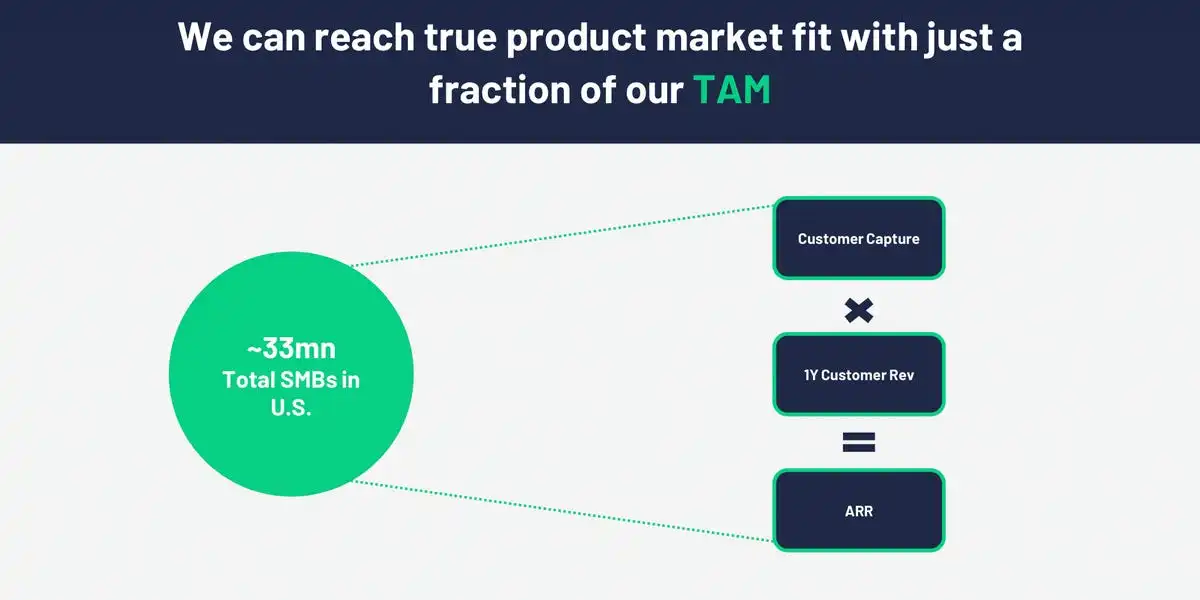 We can reach true product market fit with just a fraction of our TAM

~33mn
Total SMBs in U.S.

Customer Capture

×

1Y Customer Rev

=

ARR